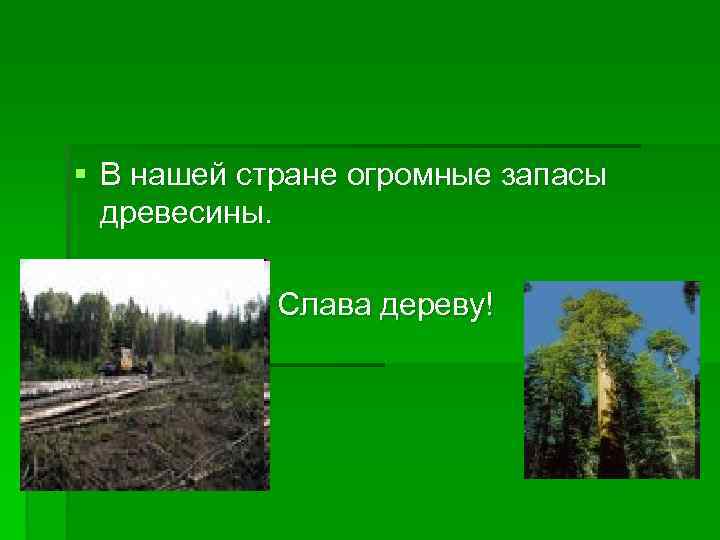 ▪ В нашей стране огромные запасы древесины.

Слава дереву!